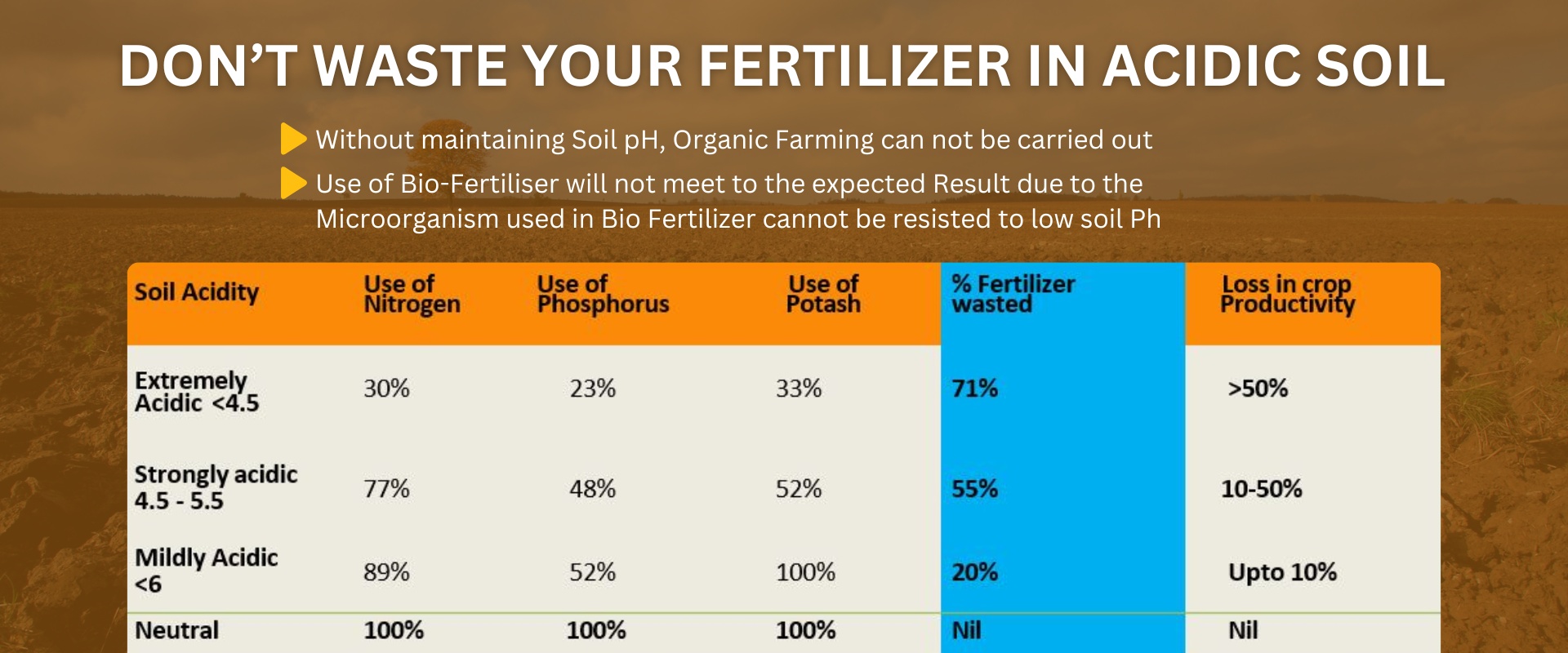 DON'T WASTE YOUR FERTILIZER IN ACIDIC SOIL

Without maintaining Soil pH, Organic Farming can not be carried out

Use of Bio-Fertiliser will not meet to the expected Result due to the Microorganism used in Bio Fertilizer cannot be resisted to low soil Ph

| Soil Acidity | Use of Nitrogen | Use of Phosphorus | Use of Potash | % Fertilizer wasted | Loss in crop Productivity |
|---|---|---|---|---|---|
| Extremely Acidic <4.5 | 30% | 23% | 33% | 71% | >50% |
| Strongly acidic 4.5 - 5.5 | 77% | 48% | 52% | 55% | 10-50% |
| Mildly Acidic <6 | 89% | 52% | 100% | 20% | Upto 10% |
| Neutral | 100% | 100% | 100% | Nil | Nil |